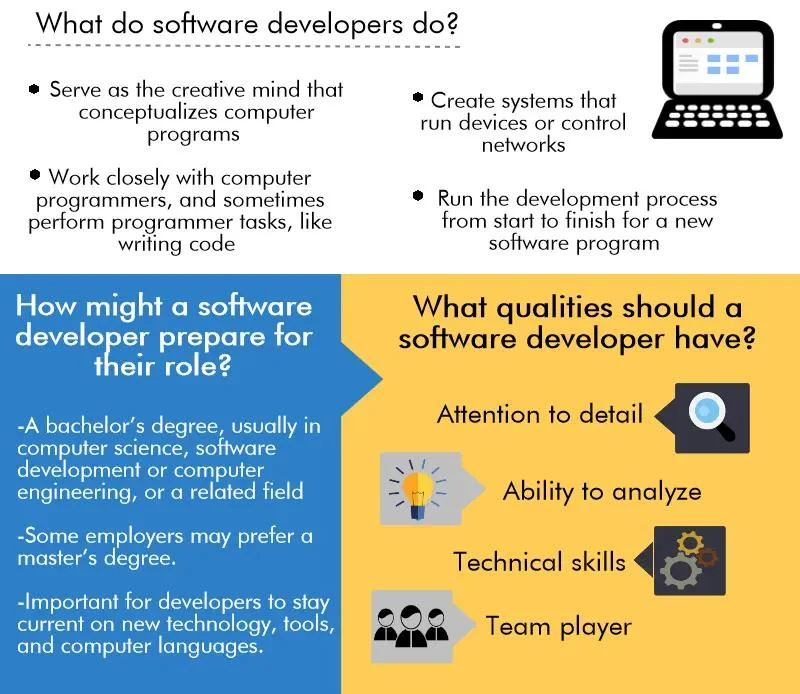 What do software developers do?

• Serve as the creative mind that conceptualizes computer programs

• Work closely with computer programmers, and sometimes perform programmer tasks, like writing code

• Create systems that run devices or control networks

• Run the development process from start to finish for a new software program

How might a software developer prepare for their role?

-A bachelor's degree, usually in computer science, software development or computer engineering, or a related field

-Some employers may prefer a master's degree.

-Important for developers to stay current on new technology, tools, and computer languages.

What qualities should a software developer have?

Attention to detail

Ability to analyze

Technical skills

Team player